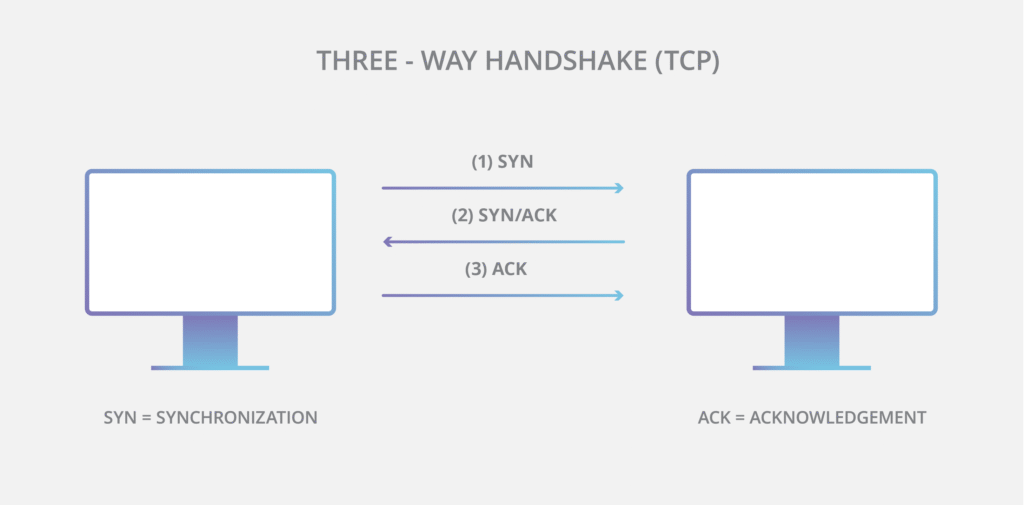 THREE - WAY HANDSHAKE (TCP)

(1) SYN

(2) SYN/ACK

(3) ACK

SYN = SYNCHRONIZATION

ACK = ACKNOWLEDGEMENT